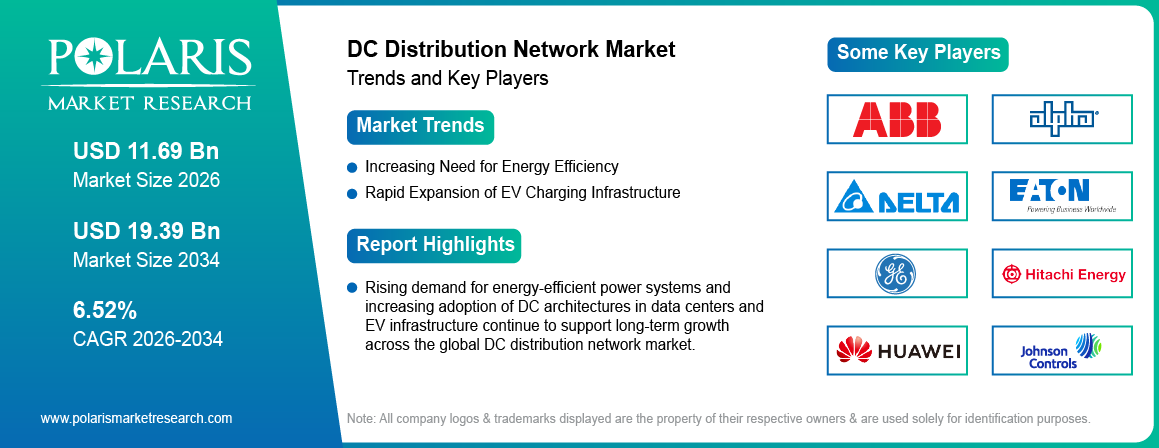 POLARIS
MARKET RESEARCH

USD 11.69 Bn
Market Size 2026

USD 19.39 Bn
Market Size 2034

6.52%
CAGR 2026-2034

www.polarismarketresearch.com

DC Distribution Network Market
Trends and Key Players

Market Trends

Increasing Need for Energy Efficiency
Rapid Expansion of EV Charging Infrastructure

Report Highlights

Rising demand for energy-efficient power systems and increasing adoption of DC architectures in data centers and EV infrastructure continue to support long-term growth across the global DC distribution network market.

Some Key Players

ABB
alpha
DELTA
EATON
Powering Business Worldwide
GE
Hitachi Energy
HUAWEI
Johnson Controls

Note: All company logos & trademarks displayed are the property of their respective owners & are used solely for identification purposes.